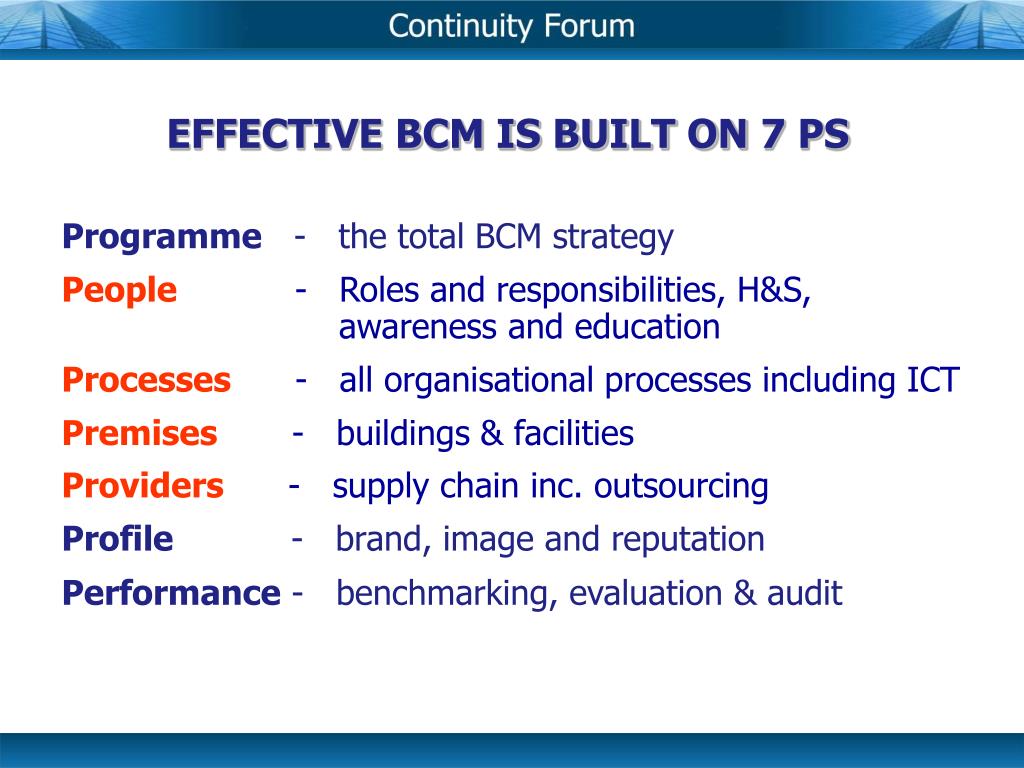 Continuity Forum

EFFECTIVE BCM IS BUILT ON 7 PS

Programme - the total BCM strategy

People - Roles and responsibilities, H&S, awareness and education

Processes - all organisational processes including ICT

Premises - buildings & facilities

Providers - supply chain inc. outsourcing

Profile - brand, image and reputation

Performance - benchmarking, evaluation & audit